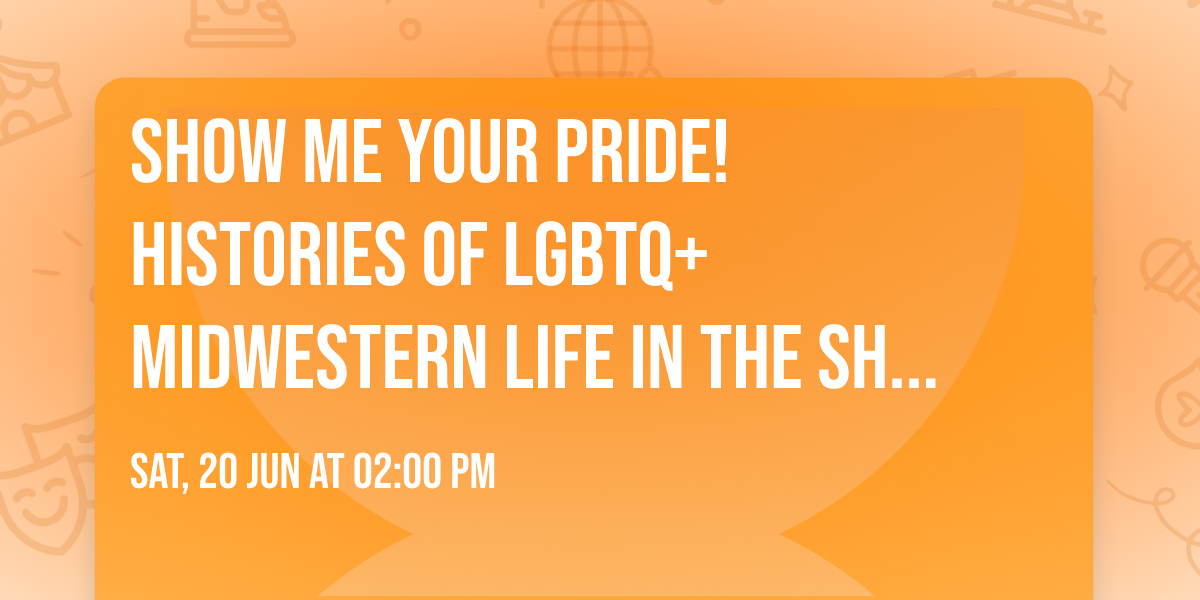 SHOW ME YOUR PRIDE! HISTORIES OF LGBTQ+ MIDWESTERN LIFE IN THE SH...

SAT, 20 JUN AT 02:00 PM